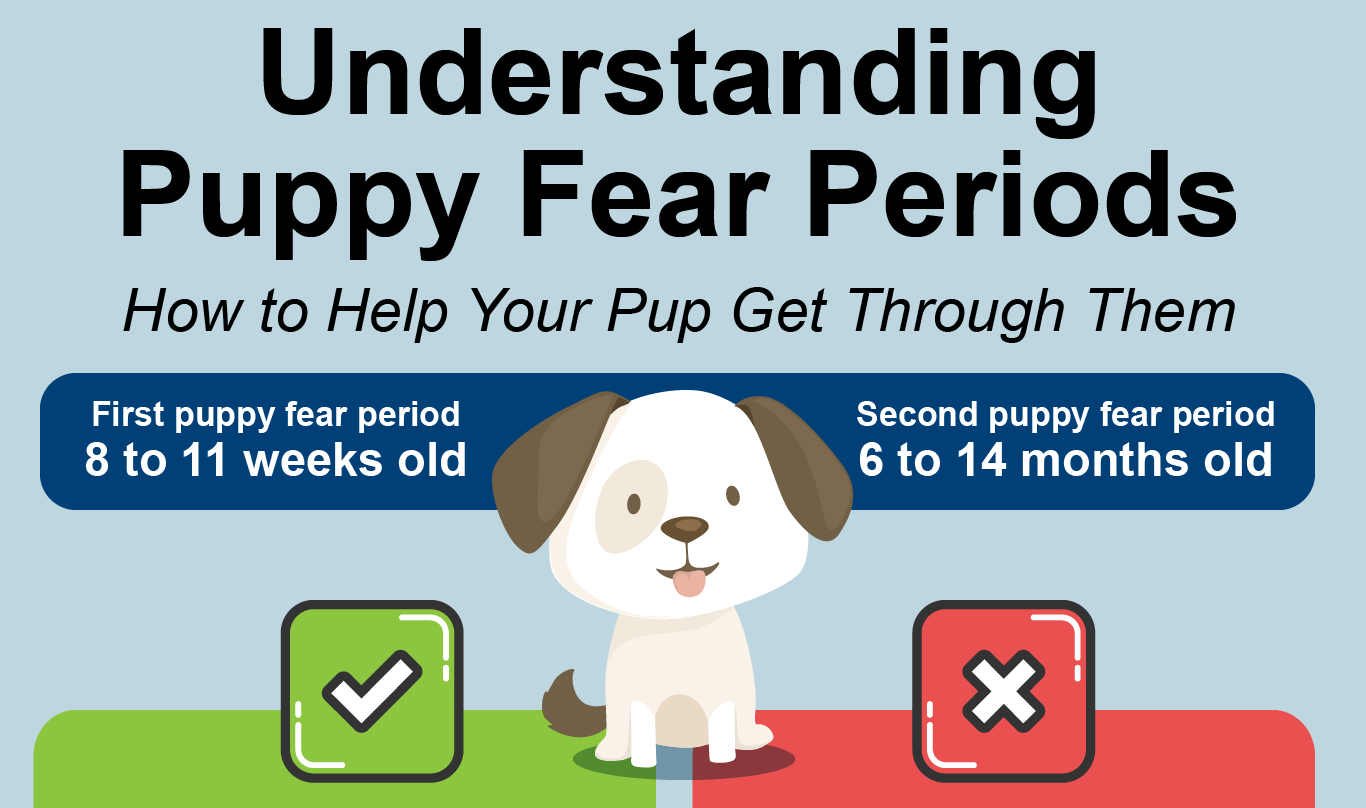 Understanding Puppy Fear Periods

How to Help Your Pup Get Through Them

First puppy fear period
8 to 11 weeks old

Second puppy fear period
6 to 14 months old